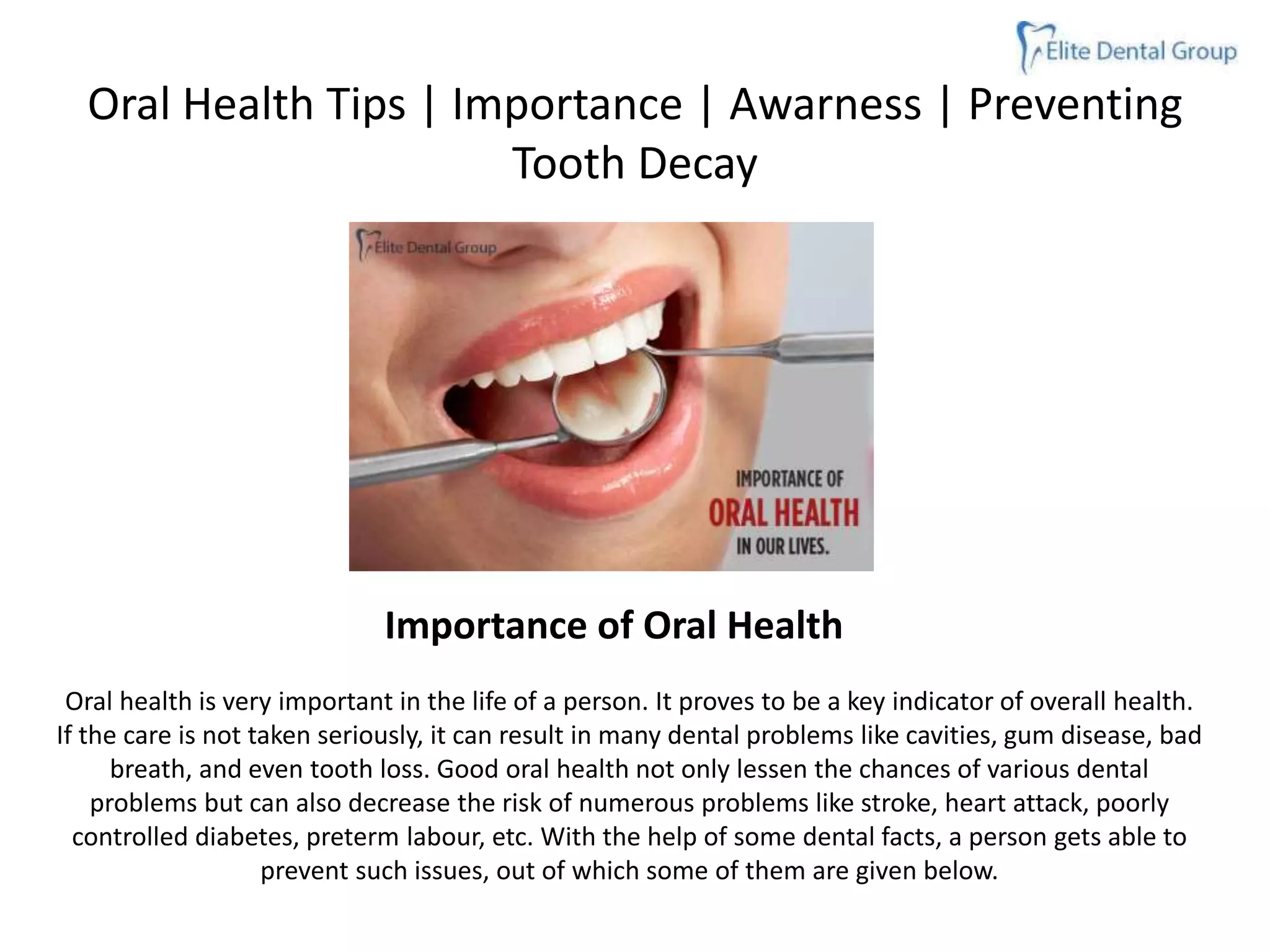 Elite Dental Group

Oral Health Tips | Importance | Awarness | Preventing Tooth Decay

Elite Dental Group

IMPORTANCE OF
ORAL HEALTH
IN OUR LIVES.

Importance of Oral Health

Oral health is very important in the life of a person. It proves to be a key indicator of overall health. If the care is not taken seriously, it can result in many dental problems like cavities, gum disease, bad breath, and even tooth loss. Good oral health not only lessen the chances of various dental problems but can also decrease the risk of numerous problems like stroke, heart attack, poorly controlled diabetes, preterm labour, etc. With the help of some dental facts, a person gets able to prevent such issues, out of which some of them are given below.